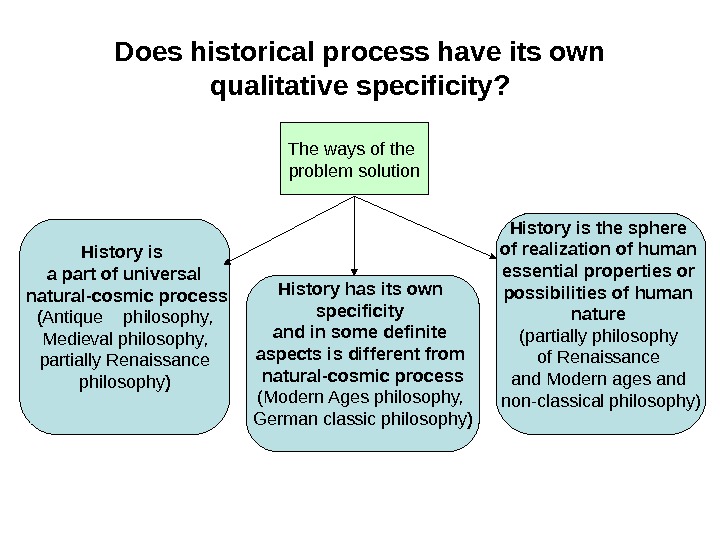 Does historical process have its own qualitative specificity?

The ways of the problem solution

History is a part of universal natural-cosmic process (Antique philosophy, Medieval philosophy, partially Renaissance philosophy)

History has its own specificity and in some definite aspects is different from natural-cosmic process (Modern Ages philosophy, German classic philosophy)

History is the sphere of realization of human essential properties or possibilities of human nature (partially philosophy of Renaissance and Modern ages and non-classical philosophy)